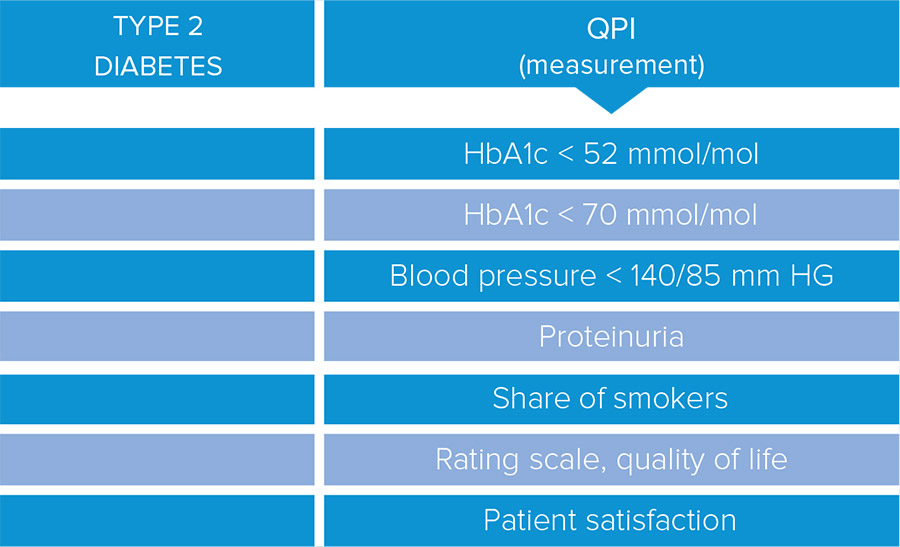 | TYPE 2 DIABETES | QPI (measurement) |
|---|---|
| | HbA1c < 52 mmol/mol |
| | HbA1c < 70 mmol/mol |
| | Blood pressure < 140/85 mm HG |
| | Proteinuria |
| | Share of smokers |
| | Rating scale, quality of life |
| | Patient satisfaction |